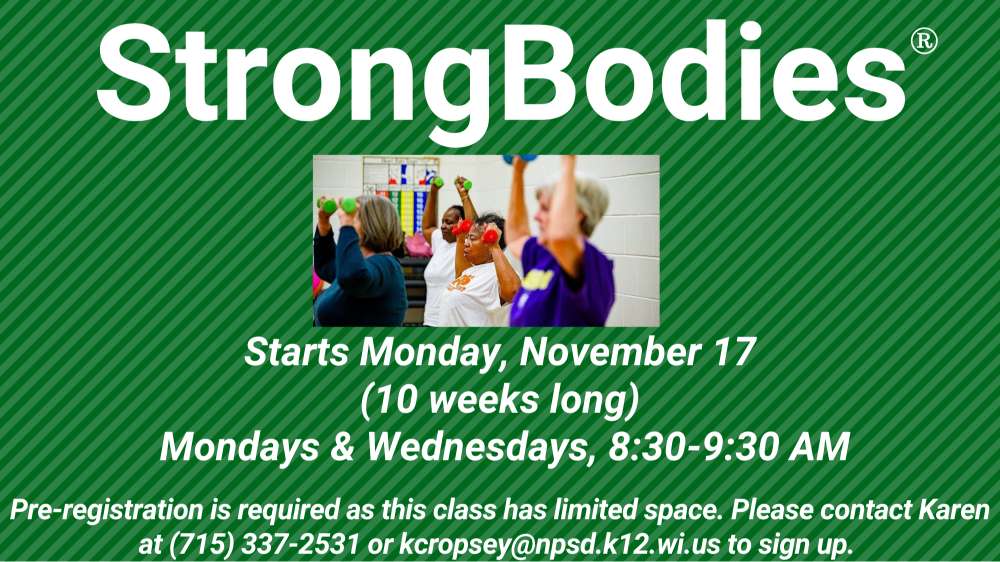 StrongBodies®

Starts Monday, November 17
(10 weeks long)
Mondays & Wednesdays, 8:30-9:30 AM

Pre-registration is required as this class has limited space. Please contact Karen at (715) 337-2531 or kcropsey@npsd.k12.wi.us to sign up.